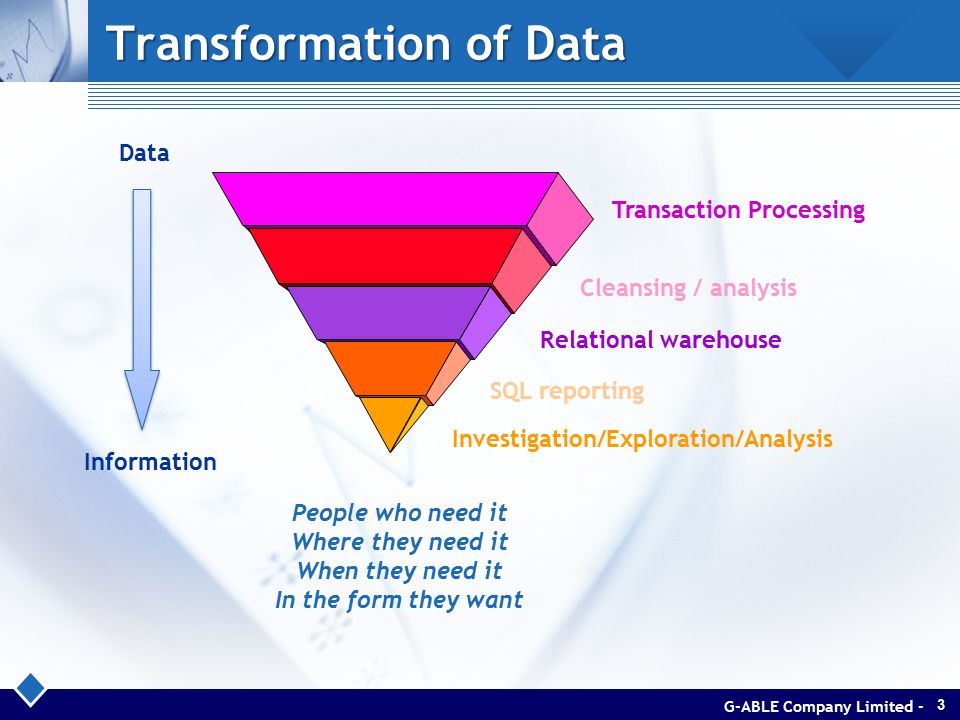 Transformation of Data

Data

Information

Transaction Processing

Cleansing / analysis

Relational warehouse

SQL reporting

Investigation/Exploration/Analysis

People who need it
Where they need it
When they need it
In the form they want

G-ABLE Company Limited - 3